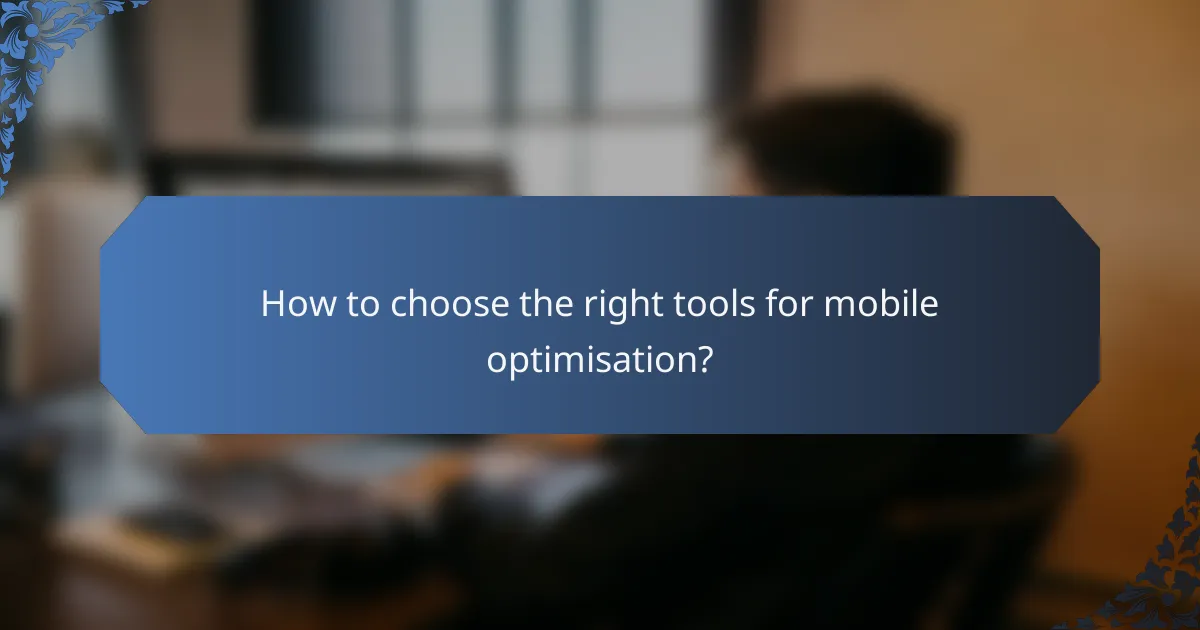 How to choose the right tools for mobile optimisation?